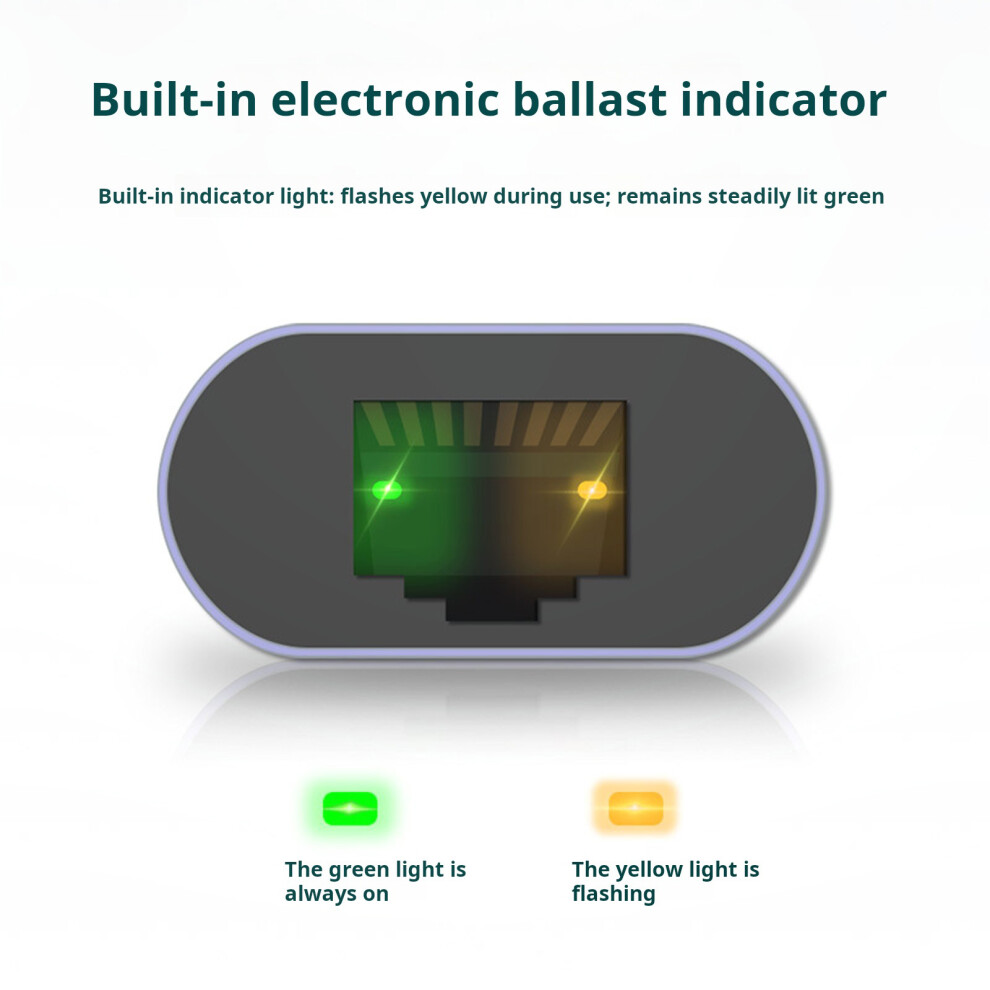 Built-in electronic ballast indicator

Built-in indicator light: flashes yellow during use; remains steadily lit green

The green light is always on

The yellow light is flashing